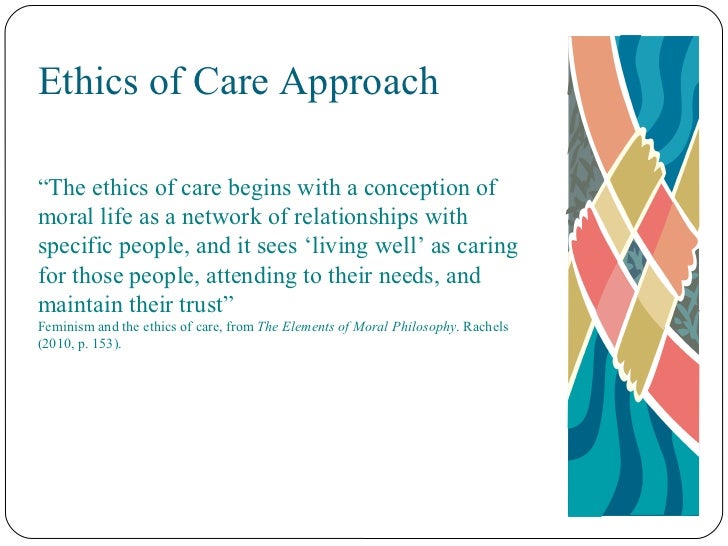 Ethics of Care Approach

“The ethics of care begins with a conception of moral life as a network of relationships with specific people, and it sees ‘living well’ as caring for those people, attending to their needs, and maintain their trust”
Feminism and the ethics of care, from The Elements of Moral Philosophy. Rachels (2010, p. 153).